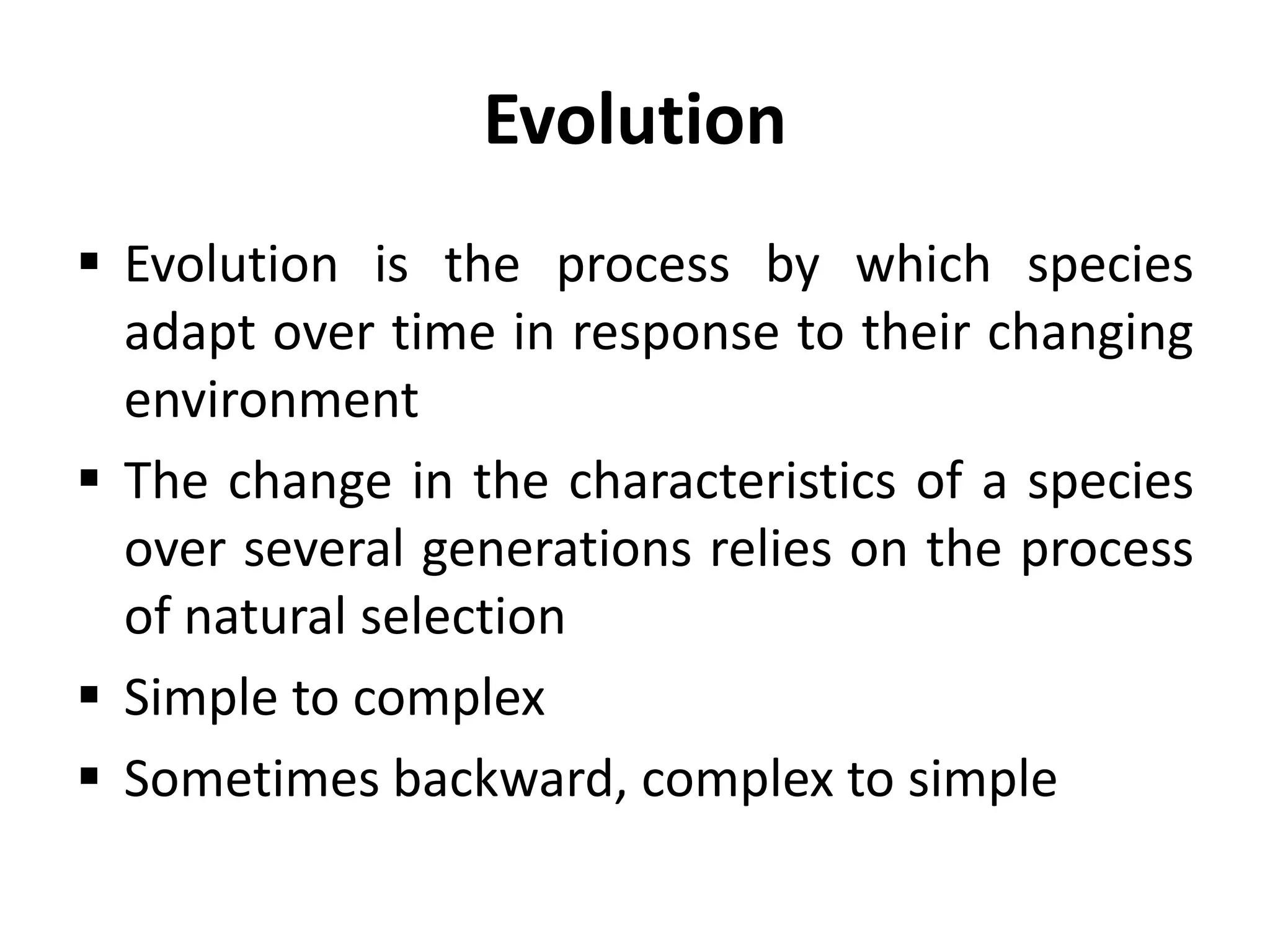 Evolution

▪ Evolution is the process by which species adapt over time in response to their changing environment

▪ The change in the characteristics of a species over several generations relies on the process of natural selection

▪ Simple to complex

▪ Sometimes backward, complex to simple